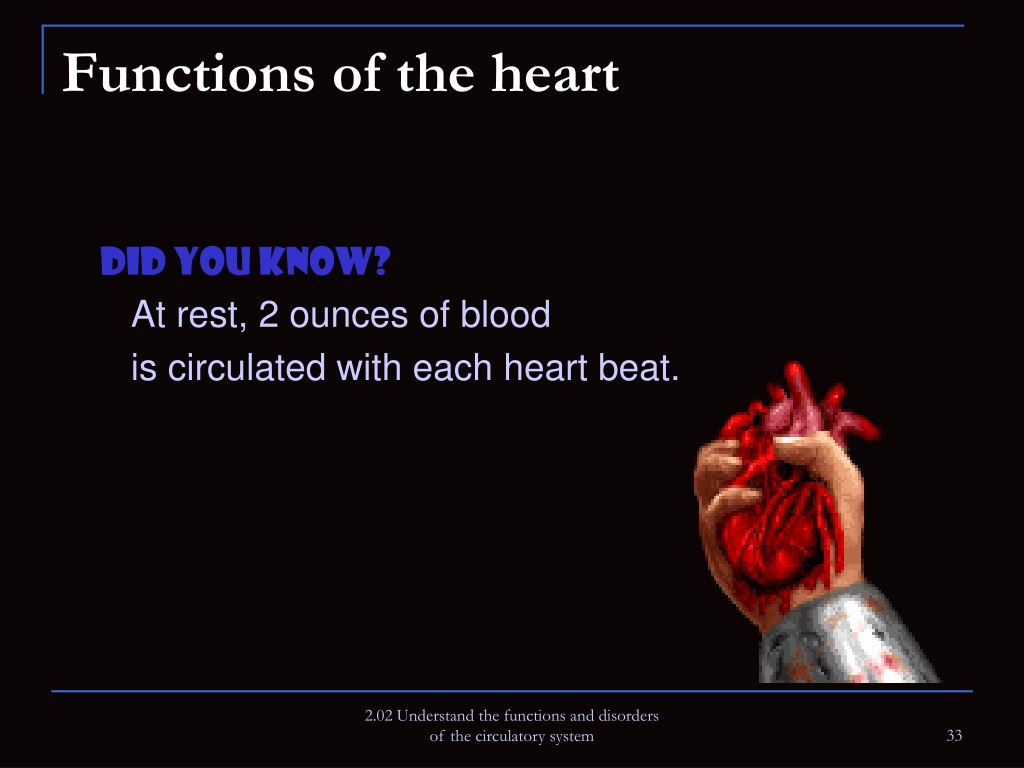 Functions of the heart

DID YOU KNOW?

At rest, 2 ounces of blood is circulated with each heart beat.

2.02 Understand the functions and disorders of the circulatory system

33